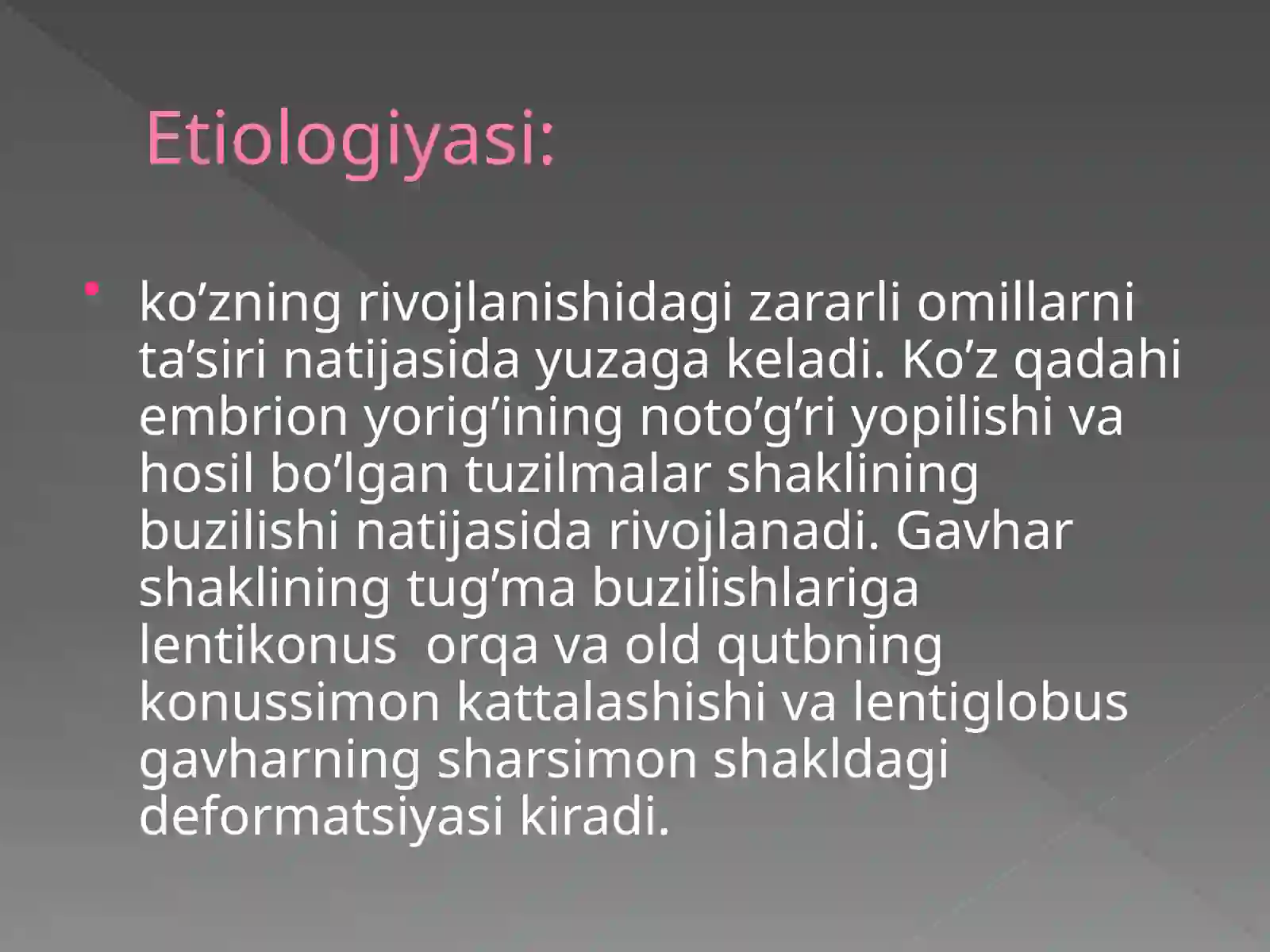 Etiologiyasi:

• ko’zning rivojlanishidagi zararli omillarni ta’siri natijasida yuzaga keladi. Ko’z qadahi embrion yorig’ining noto’g’ri yopilishi va hosil bo’lgan tuzilmalar shaklining buzilishi natijasida rivojlanadi. Gavhar shaklining tug’ma buzilishlariga lentikonus  orqa va old qutbning konussimon kattalashishi va lentiglobus gavharning sharsimon shakldagi deformatsiyasi kiradi.